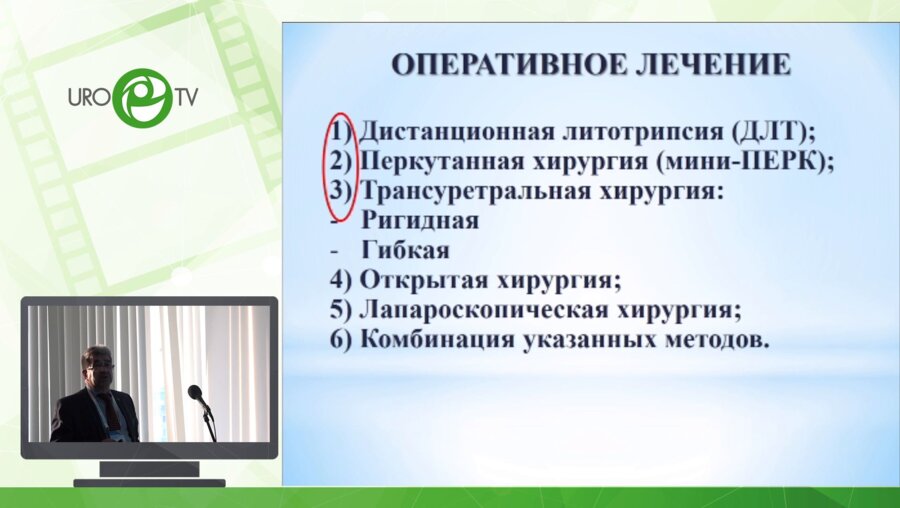 URO TV

ОПЕРАТИВНОЕ ЛЕЧЕНИЕ

1) Дистанционная литотрипсия (ДЛТ);
2) Перкутанная хирургия (мини-ПЕРК);
3) Трансуретральная хирургия:
- Ригидная
- Гибкая
4) Открытая хирургия;
5) Лапароскопическая хирургия;
6) Комбинация указанных методов.